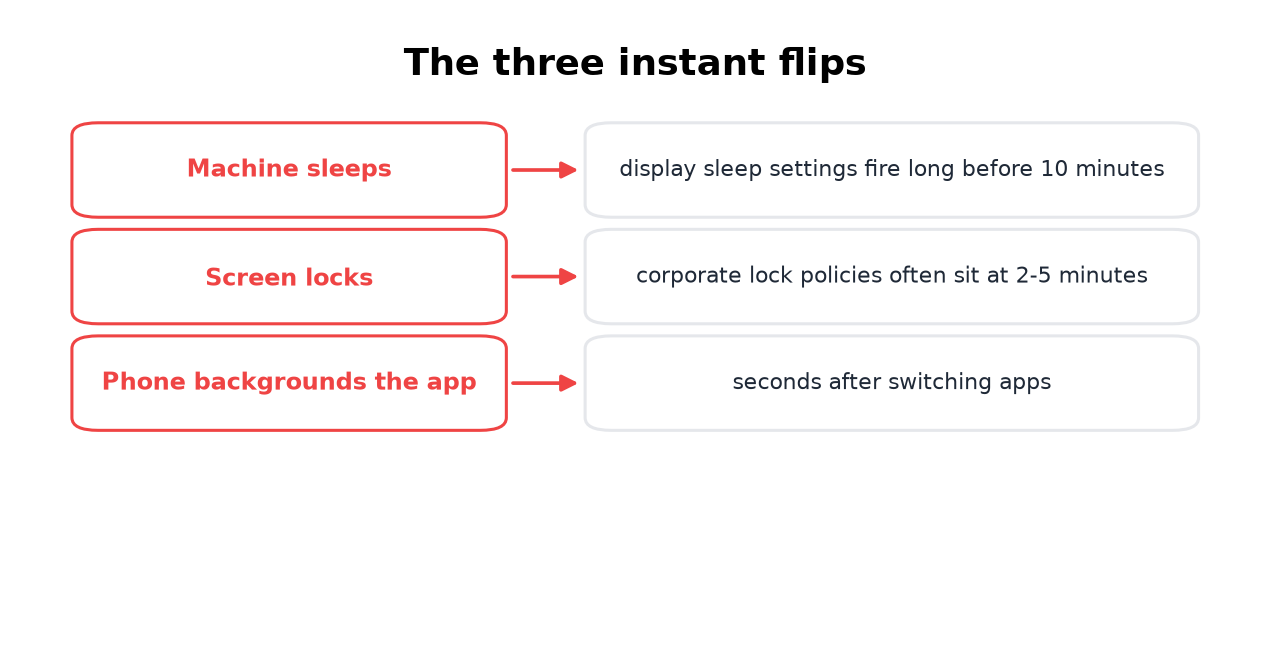 The three instant flips

Machine sleeps

display sleep settings fire long before 10 minutes

Screen locks

corporate lock policies often sit at 2-5 minutes

Phone backgrounds the app

seconds after switching apps